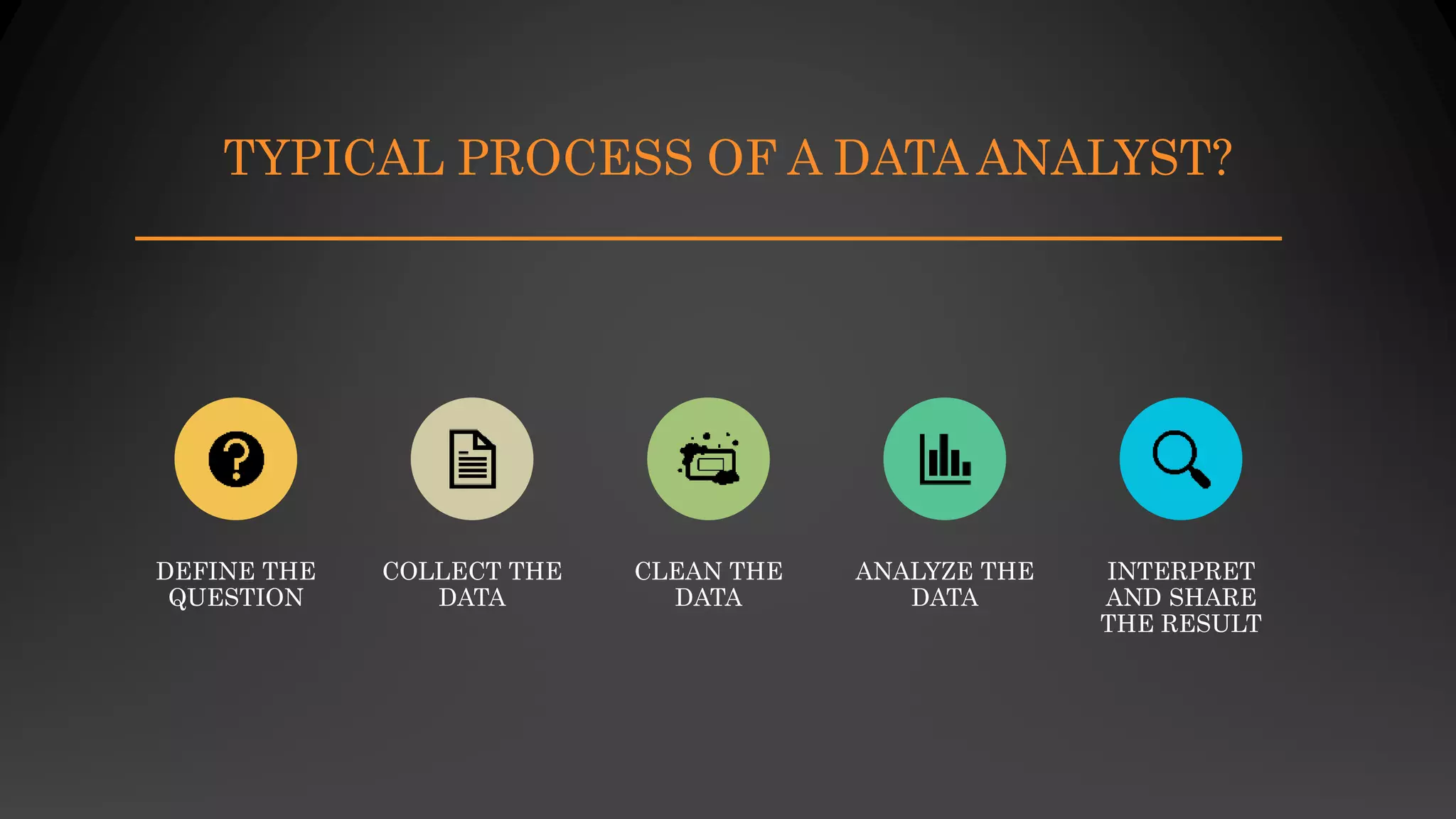 TYPICAL PROCESS OF A DATA ANALYST?

DEFINE THE QUESTION

COLLECT THE DATA

CLEAN THE DATA

ANALYZE THE DATA

INTERPRET AND SHARE THE RESULT